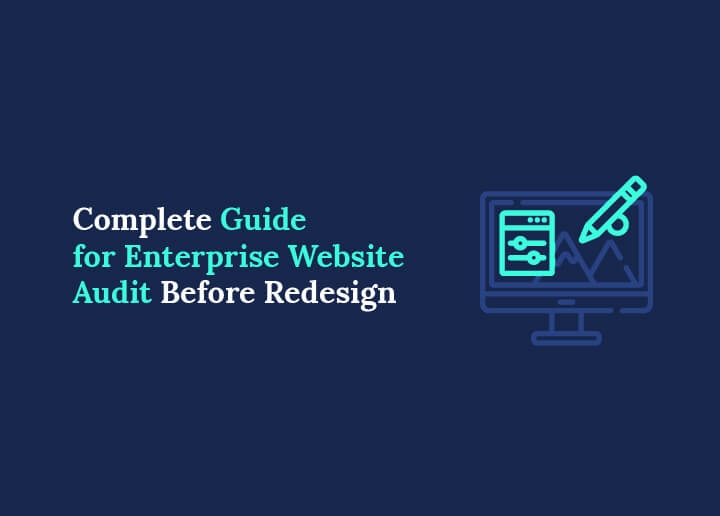 Complete Guide
for Enterprise Website
Audit Before Redesign